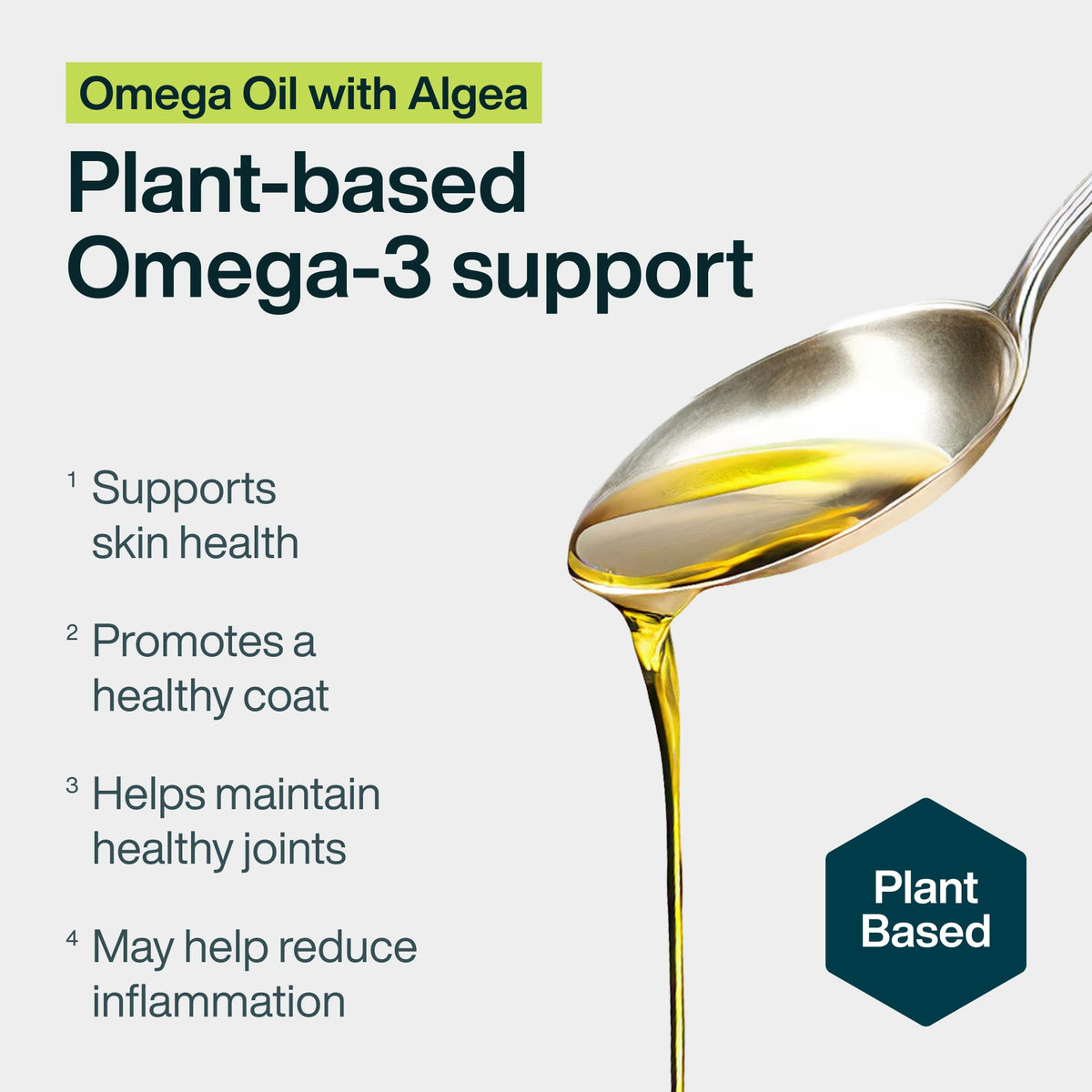 Omega Oil with Algea

Plant-based Omega-3 support

1 Supports skin health

2 Promotes a healthy coat

3 Helps maintain healthy joints

4 May help reduce inflammation

Plant Based